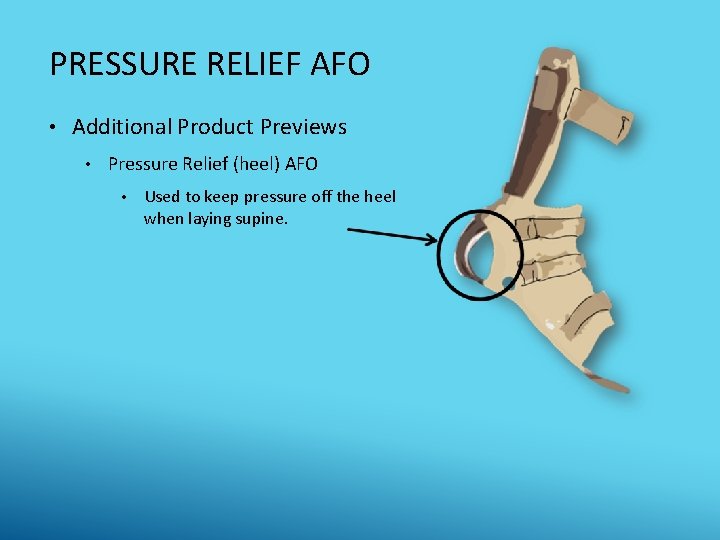 PRESSURE RELIEF AFO

• Additional Product Previews

• Pressure Relief (heel) AFO

• Used to keep pressure off the heel when laying supine.